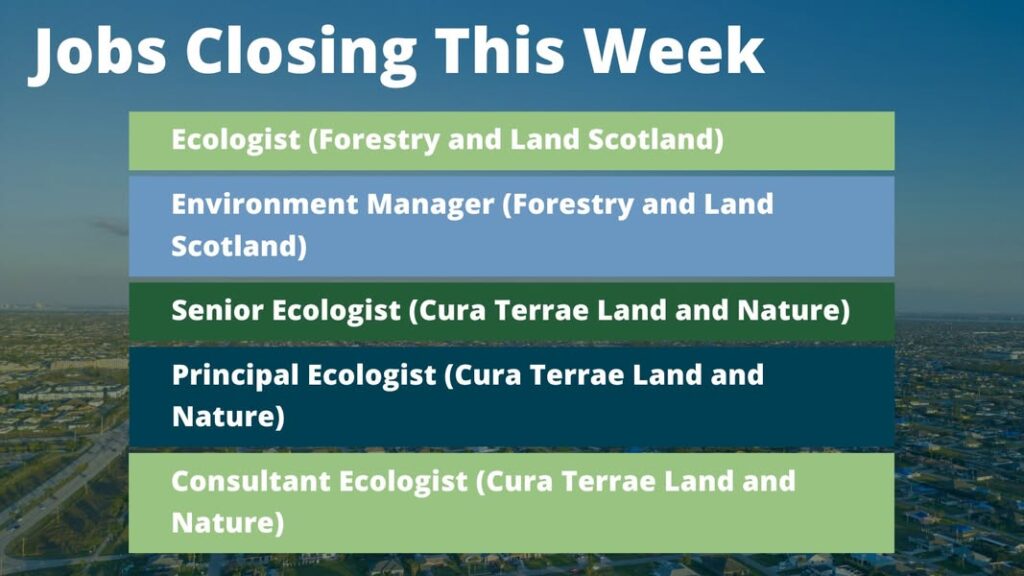 Jobs Closing This Week

Ecologist (Forestry and Land Scotland)

Environment Manager (Forestry and Land Scotland)

Senior Ecologist (Cura Terrae Land and Nature)

Principal Ecologist (Cura Terrae Land and Nature)

Consultant Ecologist (Cura Terrae Land and Nature)